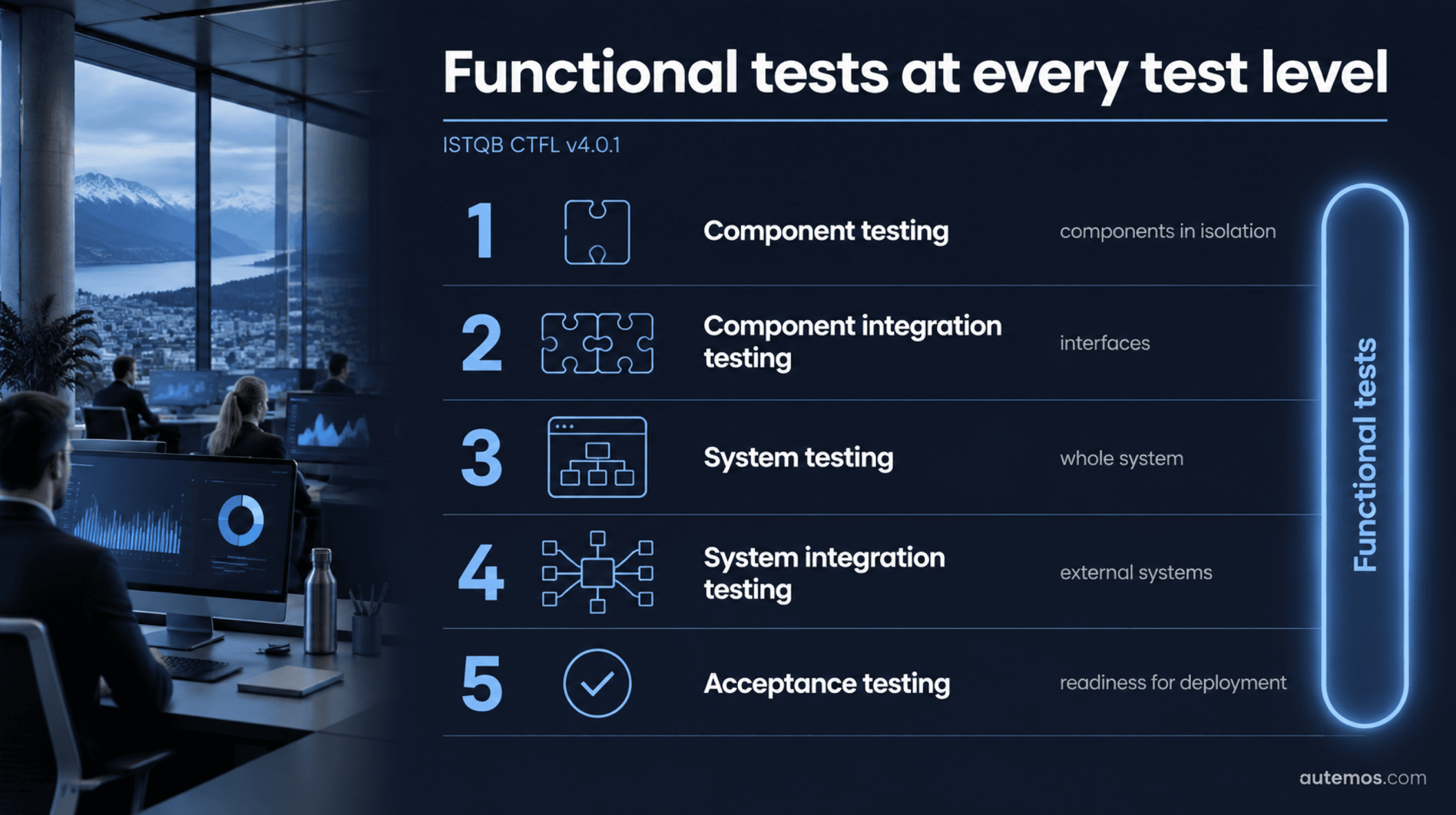 Functional tests at every test level

ISTQB CTFL v4.0.1

1 Component testing components in isolation

2 Component integration testing interfaces

3 System testing whole system

4 System integration testing external systems

5 Acceptance testing readiness for deployment

Functional tests

autemos.com